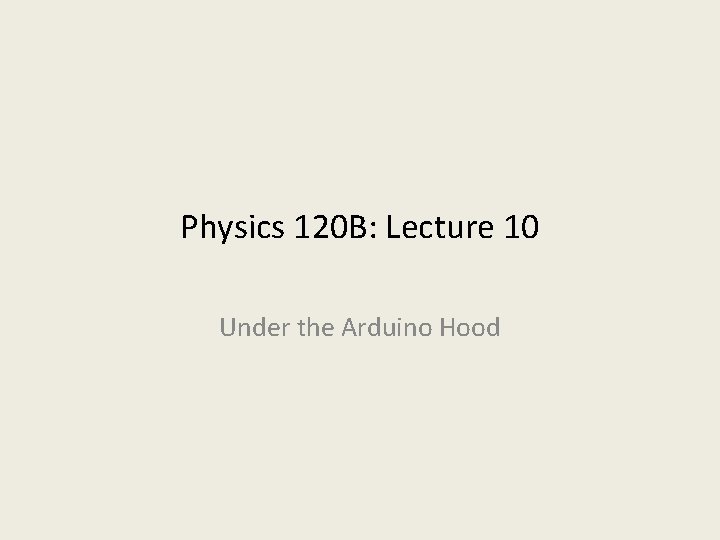 Physics 120B: Lecture 10

Under the Arduino Hood